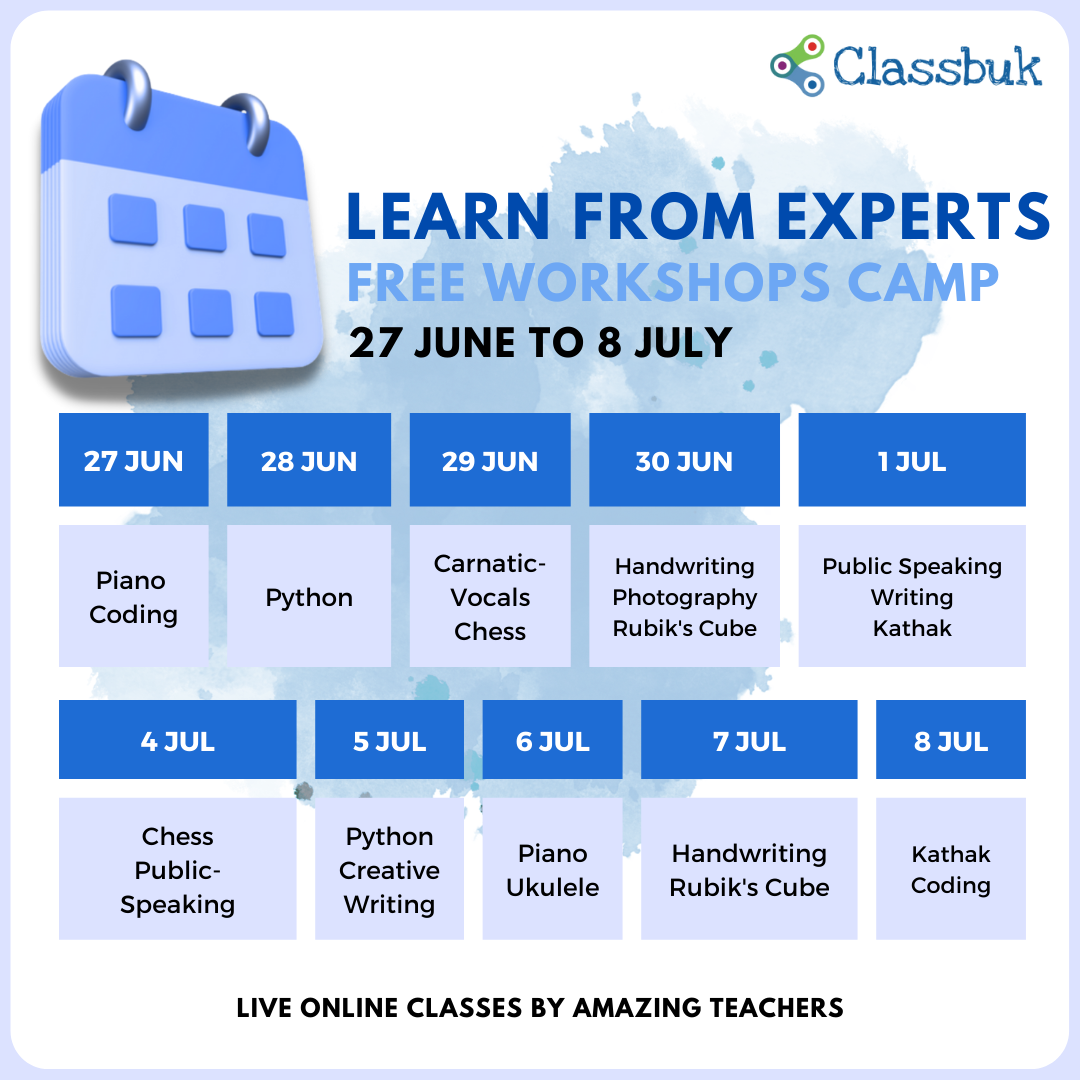 Classbuk

LEARN FROM EXPERTS
FREE WORKSHOPS CAMP
27 JUNE TO 8 JULY

| 27 JUN | 28 JUN | 29 JUN | 30 JUN | 1 JUL |
|---|---|---|---|---|
| Piano Coding | Python | Carnatic-Vocals Chess | Handwriting Photography Rubik's Cube | Public Speaking Writing Kathak |

| 4 JUL | 5 JUL | 6 JUL | 7 JUL | 8 JUL |
|---|---|---|---|---|
| Chess Public-Speaking | Python Creative Writing | Piano Ukulele | Handwriting Rubik's Cube | Kathak Coding |

LIVE ONLINE CLASSES BY AMAZING TEACHERS